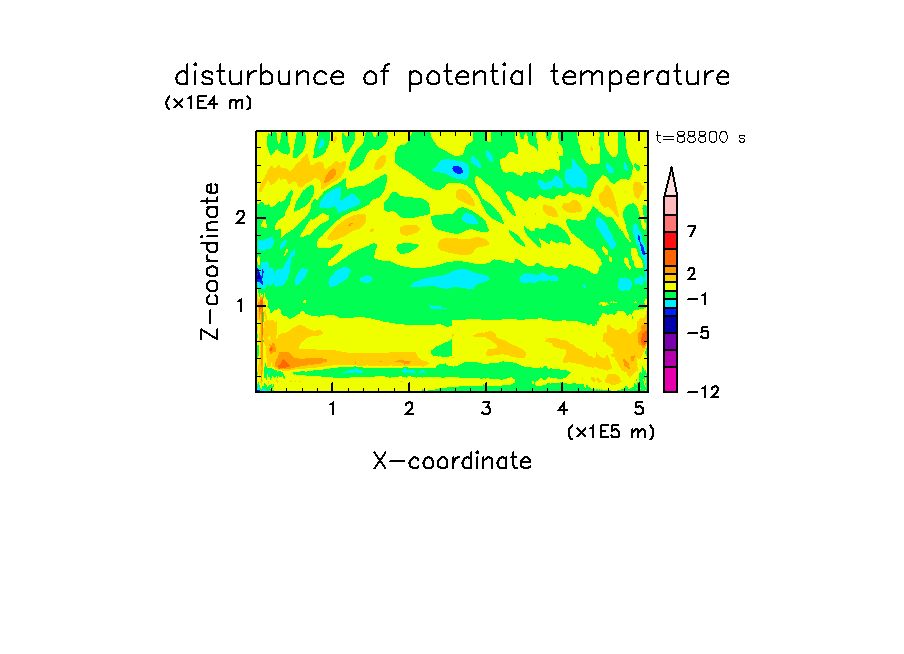 disturbunce of potential temperature
(x1E4 m)
t=88800 s
Z-coordinate
2
1
7
2
−1
−5
−12
1 2 3 4 5
(x1E5 m)
X-coordinate